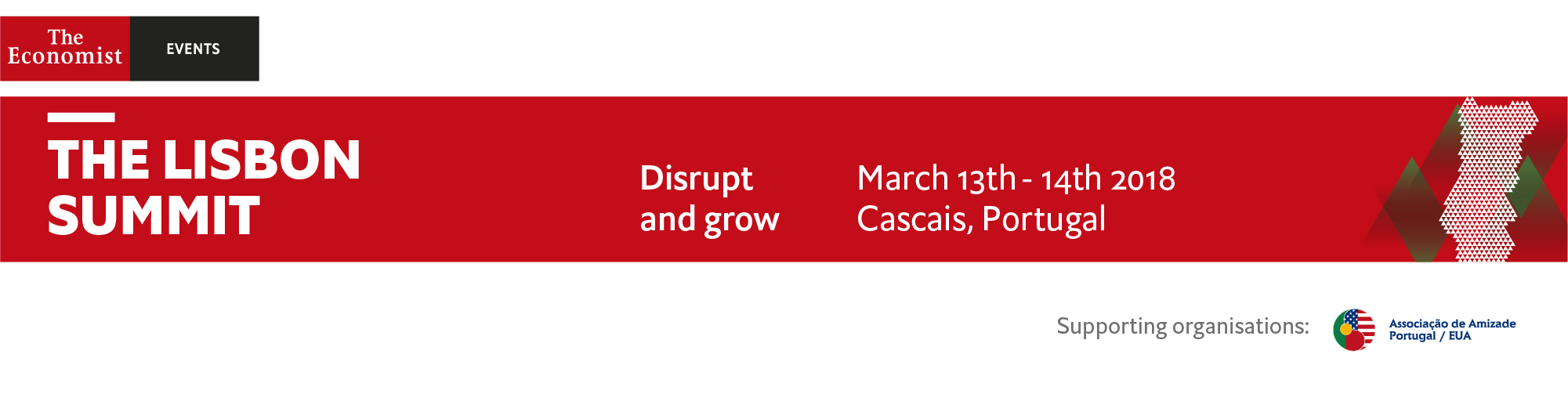 The Economist EVENTS

THE LISBON SUMMIT

Disrupt and grow

March 13th - 14th 2018
Cascais, Portugal

Supporting organisations:

Associação de Amizade Portugal / EUA